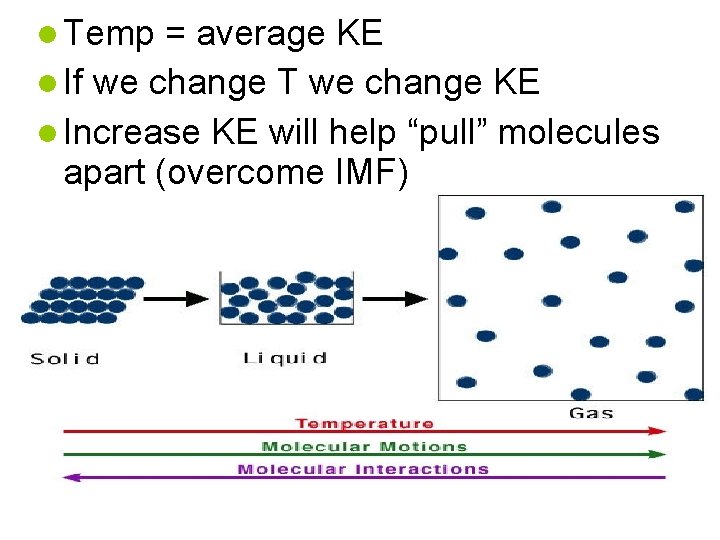 Temp = average KE

If we change T we change KE

Increase KE will help “pull” molecules apart (overcome IMF)

Solid

Liquid

Gas

Temperature

Molecular Motions

Molecular Interactions